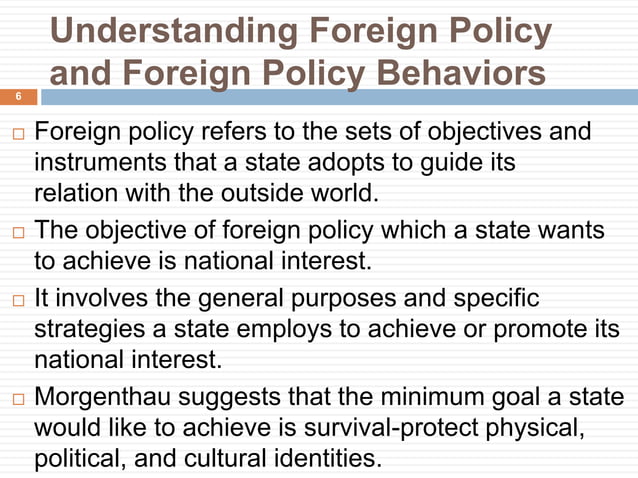 Understanding Foreign Policy and Foreign Policy Behaviors

6

□ Foreign policy refers to the sets of objectives and instruments that a state adopts to guide its relation with the outside world.

□ The objective of foreign policy which a state wants to achieve is national interest.

□ It involves the general purposes and specific strategies a state employs to achieve or promote its national interest.

□ Morgenthau suggests that the minimum goal a state would like to achieve is survival-protect physical, political, and cultural identities.